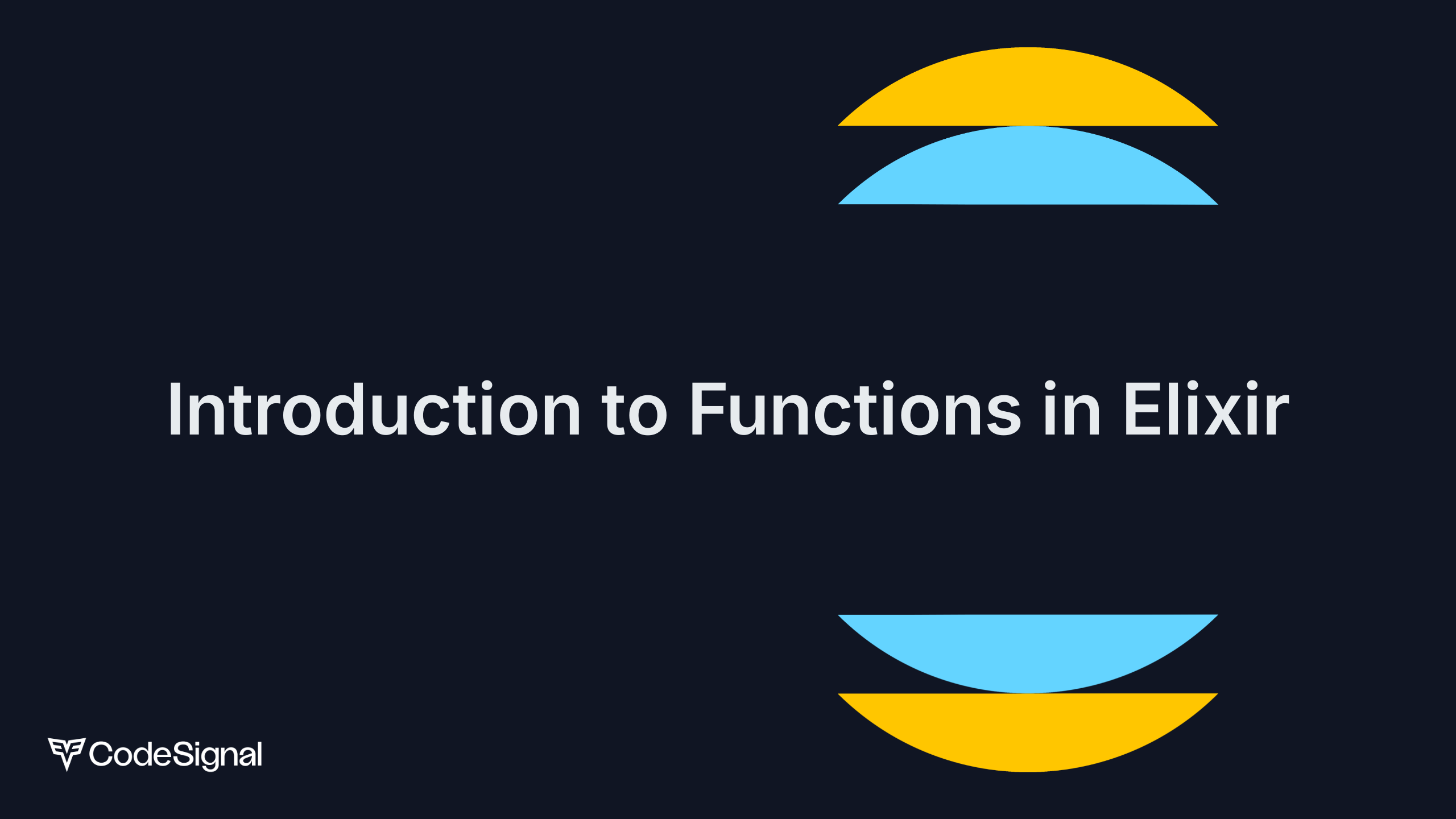 Introduction to Functions in Elixir

CodeSignal